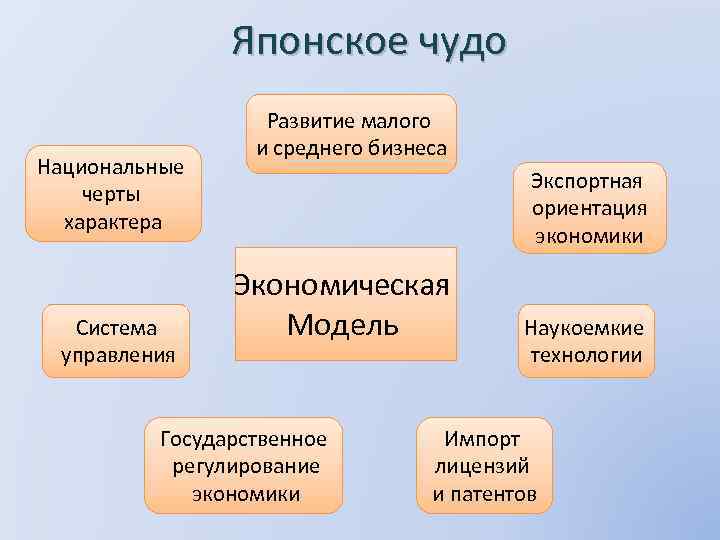 Японское чудо

Развитие малого и среднего бизнеса

Национальные черты характера

Экспортная ориентация экономики

Экономическая Модель

Система управления

Наукоемкие технологии

Государственное регулирование экономики

Импорт лицензий и патентов